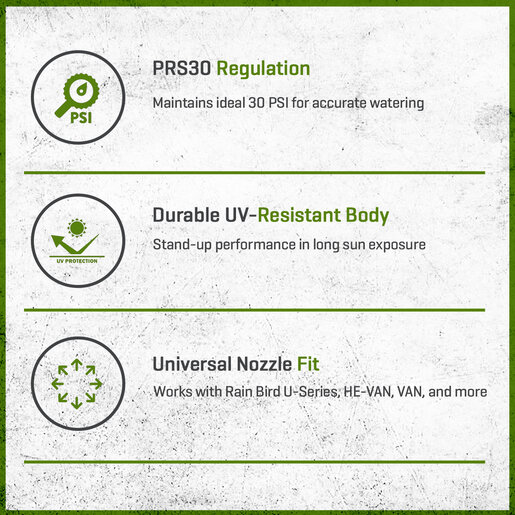 PSI

PRS30 Regulation

Maintains ideal 30 PSI for accurate watering

UV PROTECTION

Durable UV-Resistant Body

Stand-up performance in long sun exposure

Universal Nozzle Fit

Works with Rain Bird U-Series, HE-VAN, VAN, and more